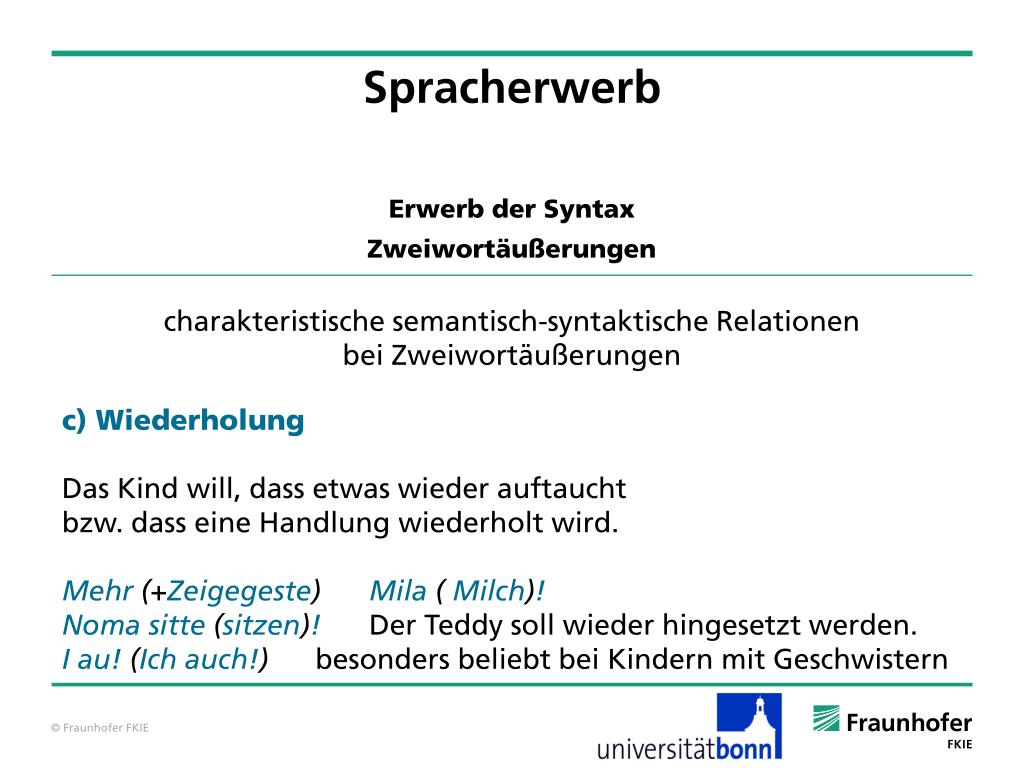 Spracherwerb

Erwerb der Syntax

Zweiwortäußerungen

charakteristische semantisch-syntaktische Relationen bei Zweiwortäußerungen

c) Wiederholung

Das Kind will, dass etwas wieder auftaucht
bzw. dass eine Handlung wiederholt wird.

Mehr (+Zeigegeste) Mila ( Milch)!
Noma sitte (sitzen)! Der Teddy soll wieder hingesetzt werden.
I au! (Ich auch!) besonders beliebt bei Kindern mit Geschwistern

© Fraunhofer FKIE

universitätbonn

Fraunhofer
FKIE